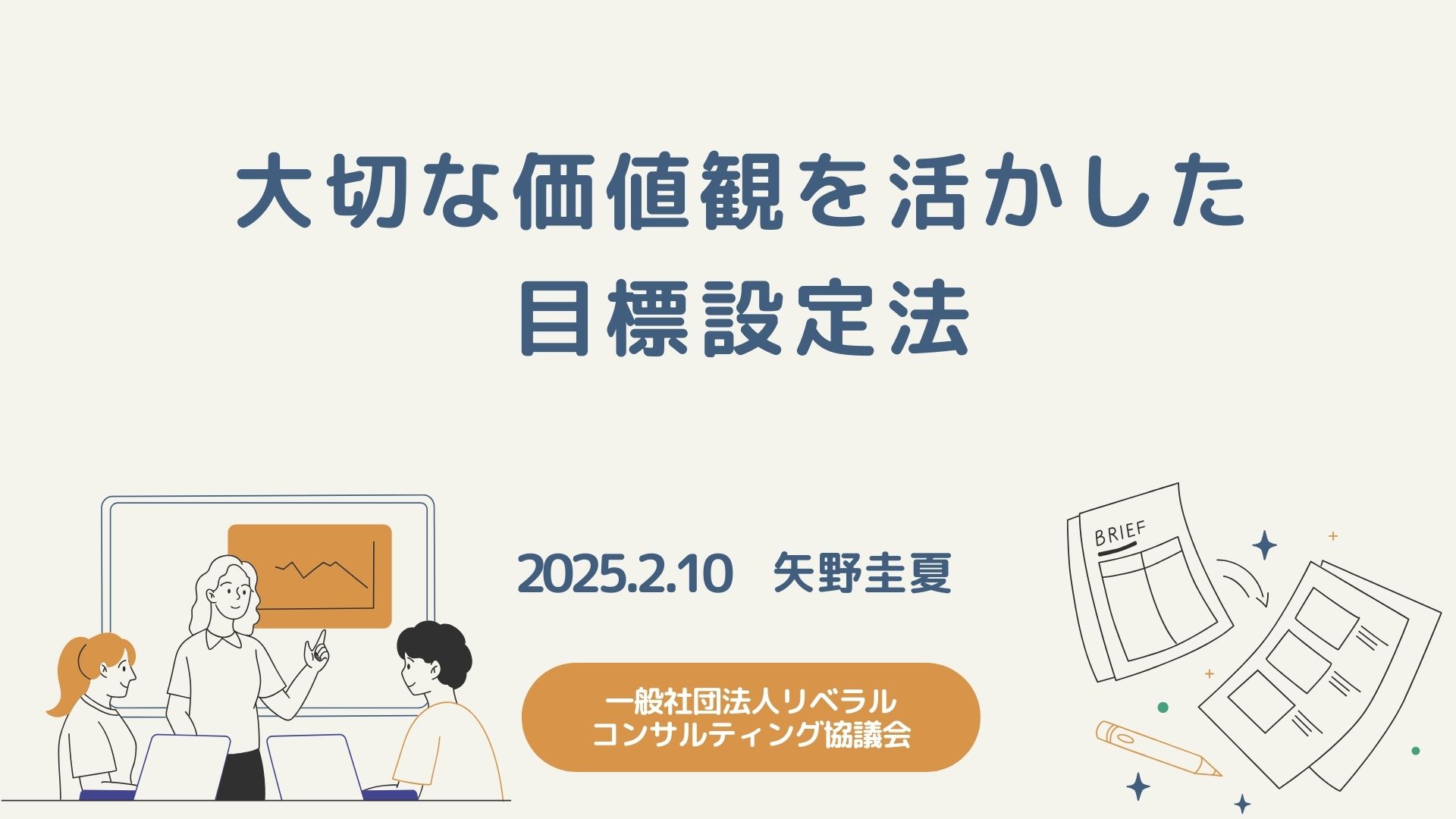 大切な価値観を活かした
目標設定法

2025.2.10 矢野圭夏

一般社団法人リベラル
コンサルティング協議会

BRIEF